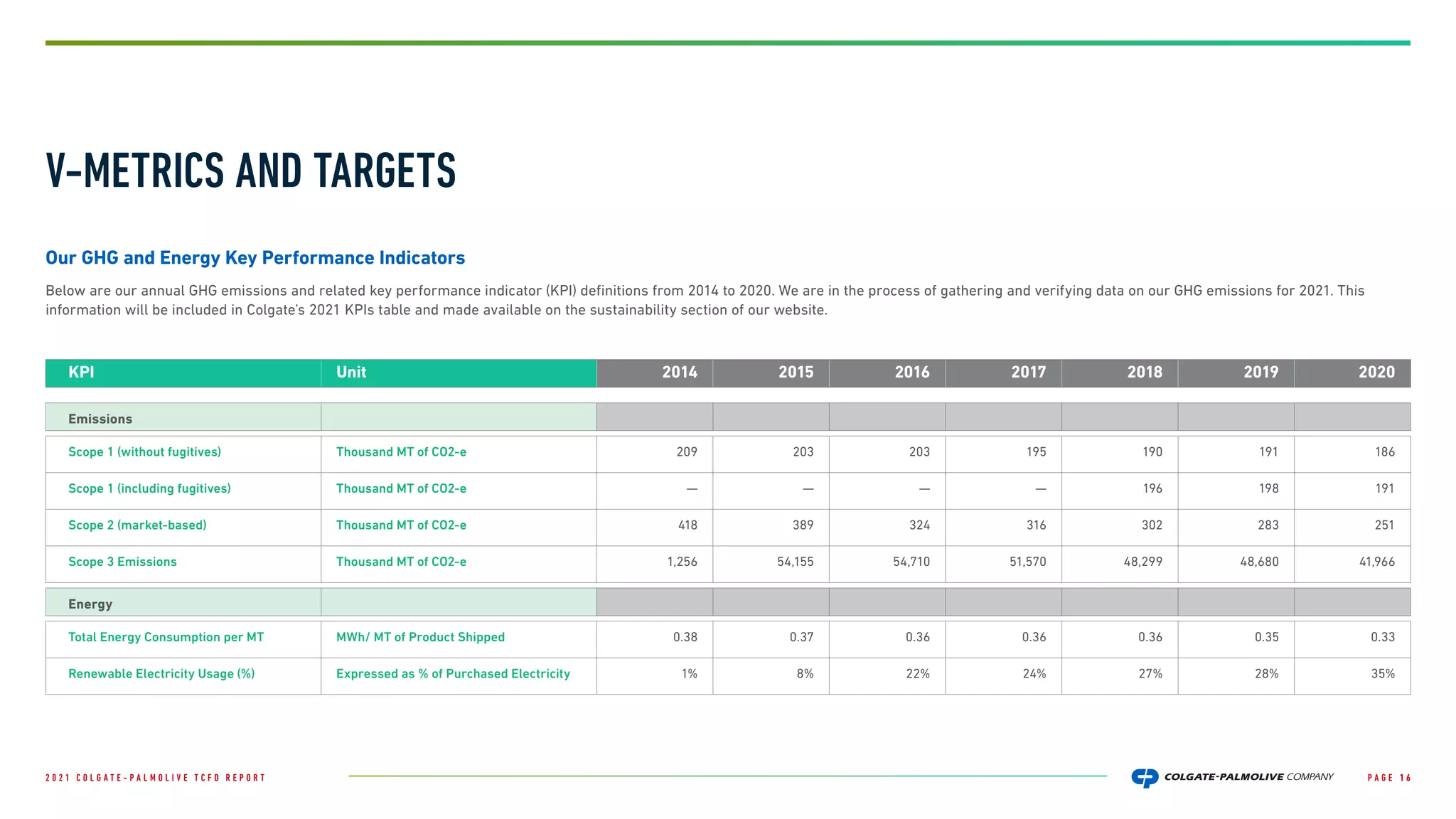 V-METRICS AND TARGETS

Our GHG and Energy Key Performance Indicators

Below are our annual GHG emissions and related key performance indicator (KPI) definitions from 2014 to 2020. We are in the process of gathering and verifying data on our GHG emissions for 2021. This information will be included in Colgate's 2021 KPIs table and made available on the sustainability section of our website.

| KPI | Unit | 2014 | 2015 | 2016 | 2017 | 2018 | 2019 | 2020 |
|---|---|---|---|---|---|---|---|---|
| Emissions | | | | | | | | |
| Scope 1 (without fugitives) | Thousand MT of CO2-e | 209 | 203 | 203 | 195 | 190 | 191 | 186 |
| Scope 1 (including fugitives) | Thousand MT of CO2-e | — | — | — | — | 196 | 198 | 191 |
| Scope 2 (market-based) | Thousand MT of CO2-e | 418 | 389 | 324 | 316 | 302 | 283 | 251 |
| Scope 3 Emissions | Thousand MT of CO2-e | 1,256 | 54,155 | 54,710 | 51,570 | 48,299 | 48,680 | 41,966 |
| Energy | | | | | | | | |
| Total Energy Consumption per MT | MWh/ MT of Product Shipped | 0.38 | 0.37 | 0.36 | 0.36 | 0.36 | 0.35 | 0.33 |
| Renewable Electricity Usage (%) | Expressed as % of Purchased Electricity | 1% | 8% | 22% | 24% | 27% | 28% | 35% |

2021 COLGATE-PALMOLIVE TCFD REPORT

COLGATE-PALMOLIVE COMPANY

PAGE 16